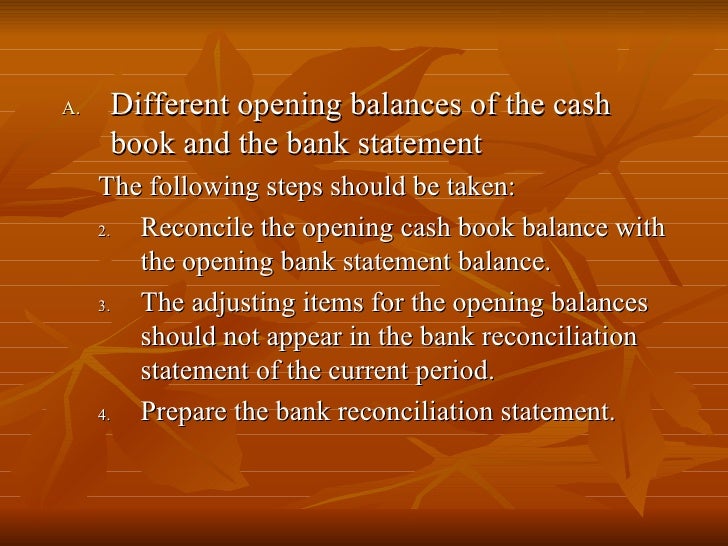 A. Different opening balances of the cash book and the bank statement

The following steps should be taken:

2. Reconcile the opening cash book balance with the opening bank statement balance.

3. The adjusting items for the opening balances should not appear in the bank reconciliation statement of the current period.

4. Prepare the bank reconciliation statement.